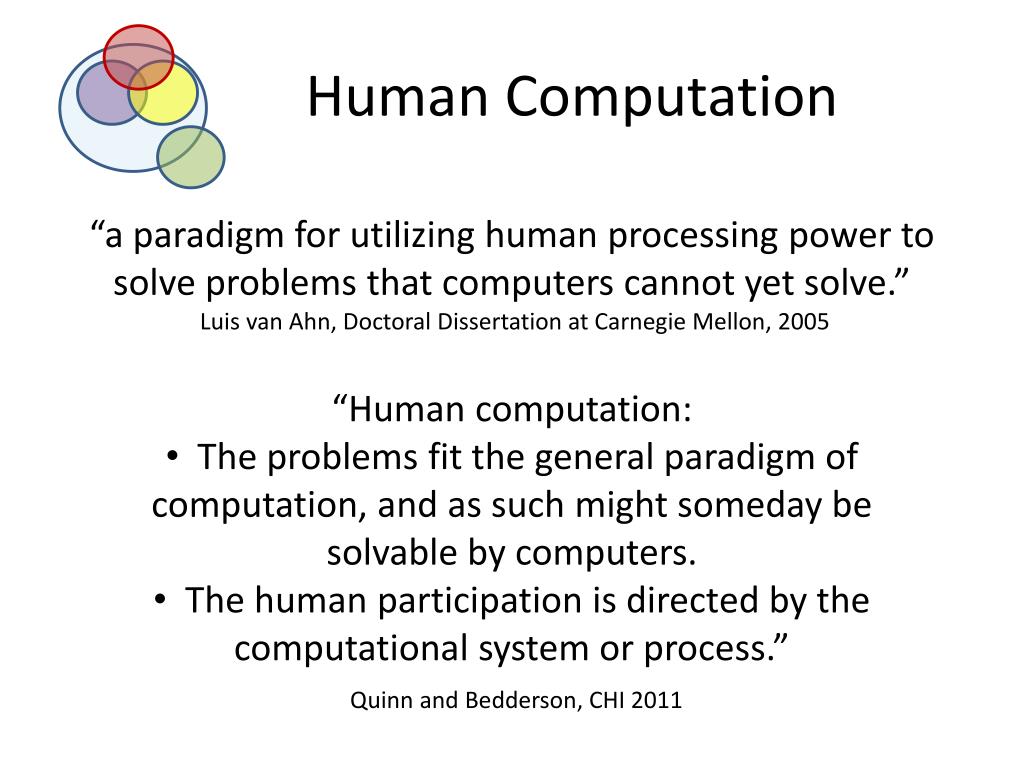 Human Computation

“a paradigm for utilizing human processing power to solve problems that computers cannot yet solve.”
Luis van Ahn, Doctoral Dissertation at Carnegie Mellon, 2005

“Human computation:
• The problems fit the general paradigm of computation, and as such might someday be solvable by computers.
• The human participation is directed by the computational system or process.”

Quinn and Bedderson, CHI 2011